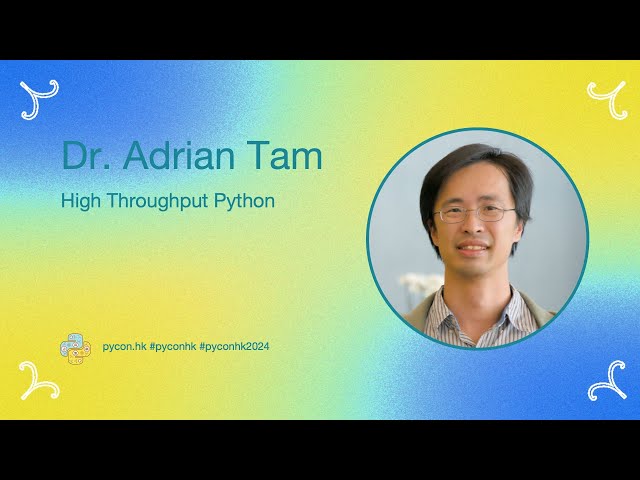 Dr. Adrian Tam

High Throughput Python

pycon.hk #pyconhk #pyconhk2024